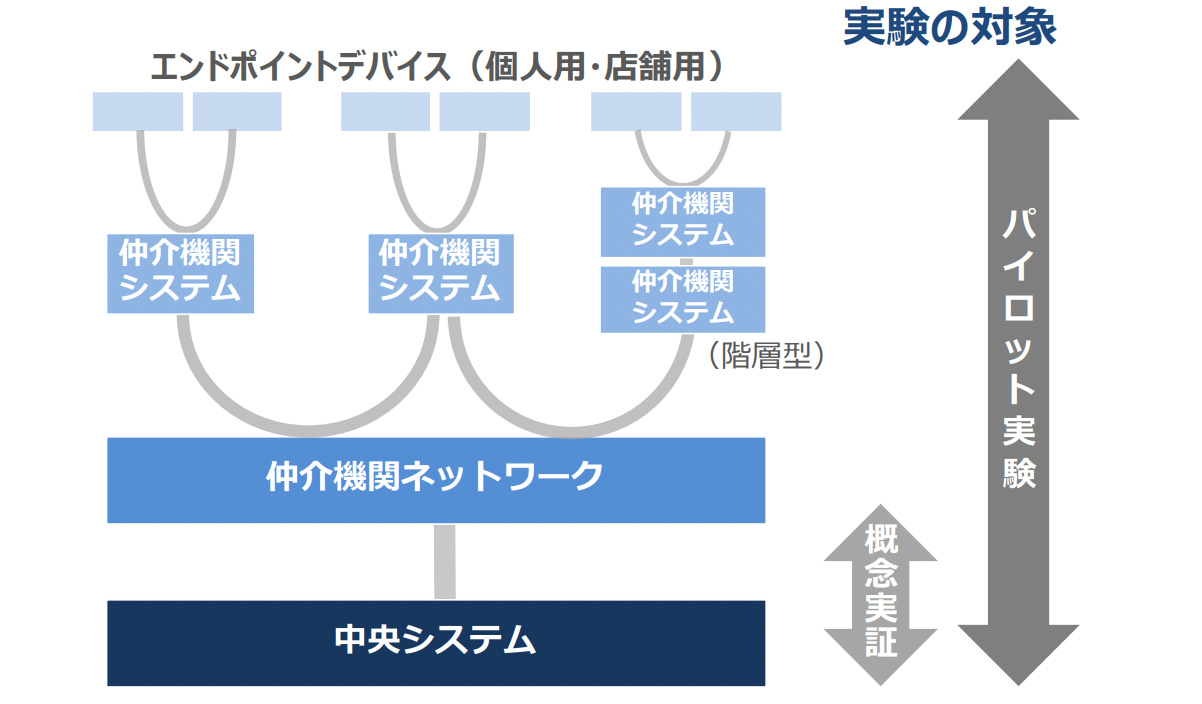 実験の対象

エンドポイントデバイス（個人用・店舗用）

仲介機関システム

仲介機関システム

仲介機関システム

仲介機関システム

（階層型）

仲介機関ネットワーク

中央システム

概念実証

パイロット実験